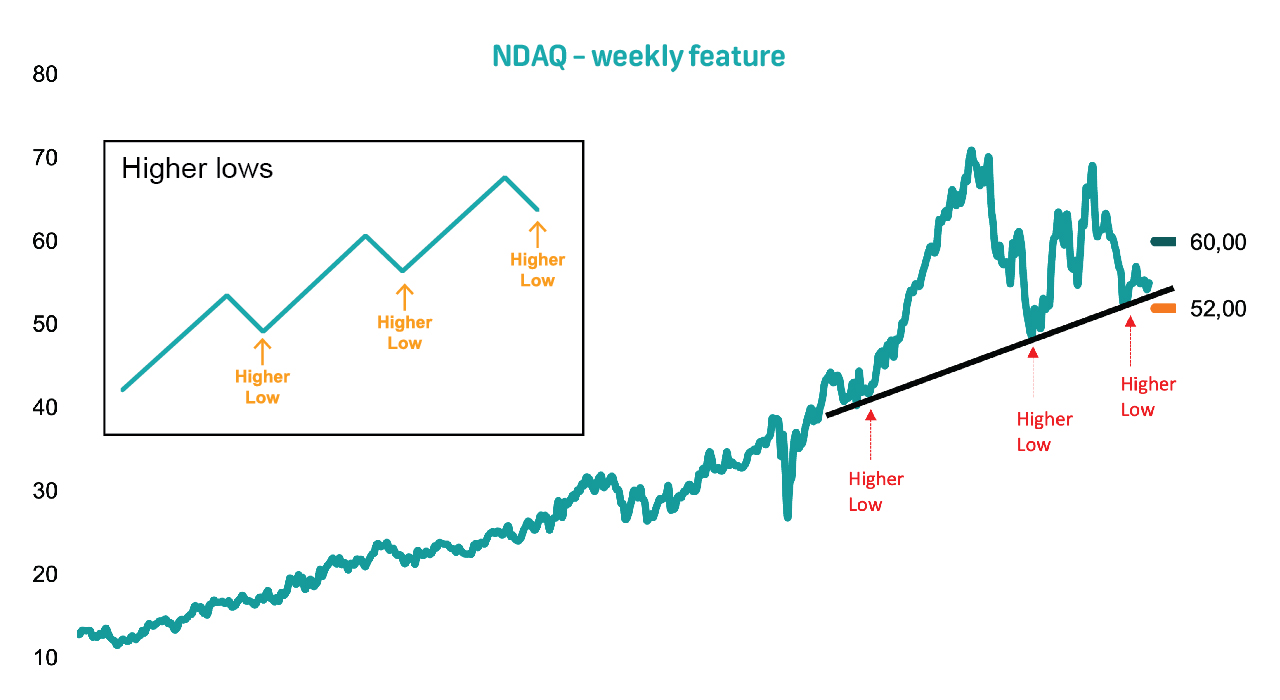 NDAQ – weekly feature

80
70
60
50
40
30
20
10

Higher lows

Higher Low
Higher Low
Higher Low

60,00
52,00

Higher Low
Higher Low
Higher Low